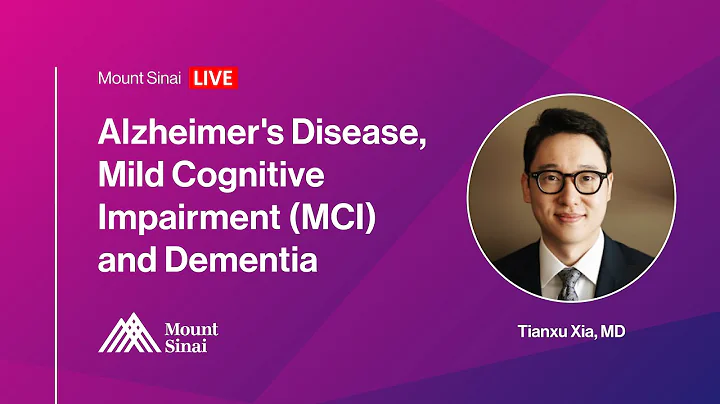 Mount Sinai LIVE

Alzheimer's Disease, Mild Cognitive Impairment (MCI) and Dementia

Mount Sinai

Tianxu Xia, MD